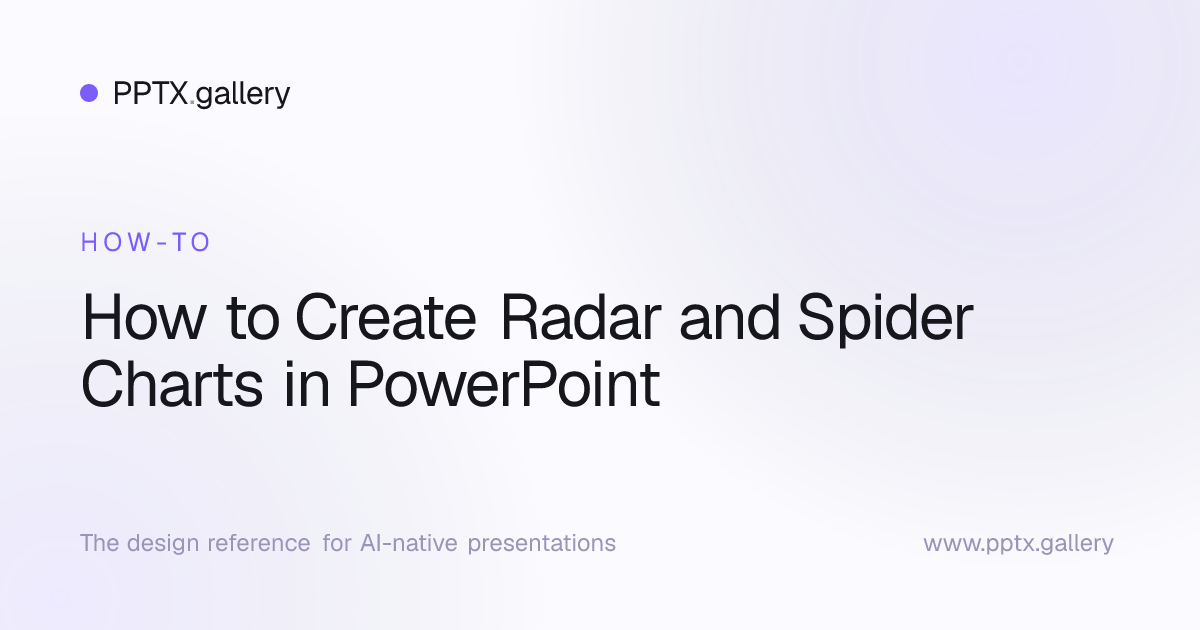 PPTX.gallery

HOW-TO

How to Create Radar and Spider Charts in PowerPoint

The design reference for AI-native presentations

www.pptx.gallery